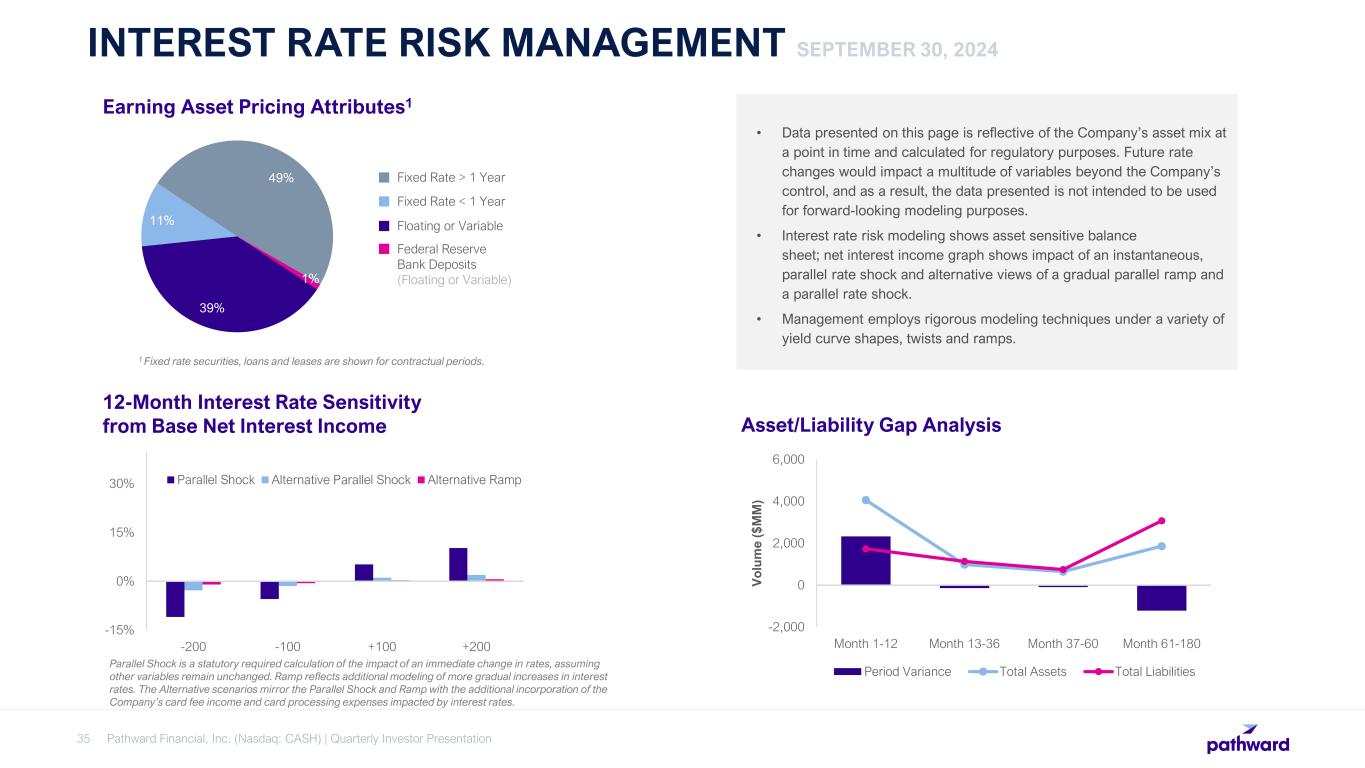 INTEREST RATE RISK MANAGEMENT SEPTEMBER 30, 2024

Earning Asset Pricing Attributes$^1$

49%

11%

39%

1%

Fixed Rate > 1 Year

Fixed Rate < 1 Year

Floating or Variable

Federal Reserve Bank Deposits (Floating or Variable)

$^1$ Fixed rate securities, loans and leases are shown for contractual periods.

• Data presented on this page is reflective of the Company's asset mix at a point in time and calculated for regulatory purposes. Future rate changes would impact a multitude of variables beyond the Company's control, and as a result, the data presented is not intended to be used for forward-looking modeling purposes.

• Interest rate risk modeling shows asset sensitive balance sheet; net interest income graph shows impact of an instantaneous, parallel rate shock and alternative views of a gradual parallel ramp and a parallel rate shock.

• Management employs rigorous modeling techniques under a variety of yield curve shapes, twists and ramps.

12-Month Interest Rate Sensitivity from Base Net Interest Income

Parallel Shock Alternative Parallel Shock Alternative Ramp

30%

15%

0%

-15%

-200 -100 +100 +200

Parallel Shock is a statutory required calculation of the impact of an immediate change in rates, assuming other variables remain unchanged. Ramp reflects additional modeling of more gradual increases in interest rates. The Alternative scenarios mirror the Parallel Shock and Ramp with the additional incorporation of the Company's card fee income and card processing expenses impacted by interest rates.

Asset/Liability Gap Analysis

Volume ($MM)

6,000

4,000

2,000

0

-2,000

Month 1-12 Month 13-36 Month 37-60 Month 61-180

Period Variance Total Assets Total Liabilities

35 Pathward Financial, Inc. (Nasdaq: CASH) | Quarterly Investor Presentation

pathward